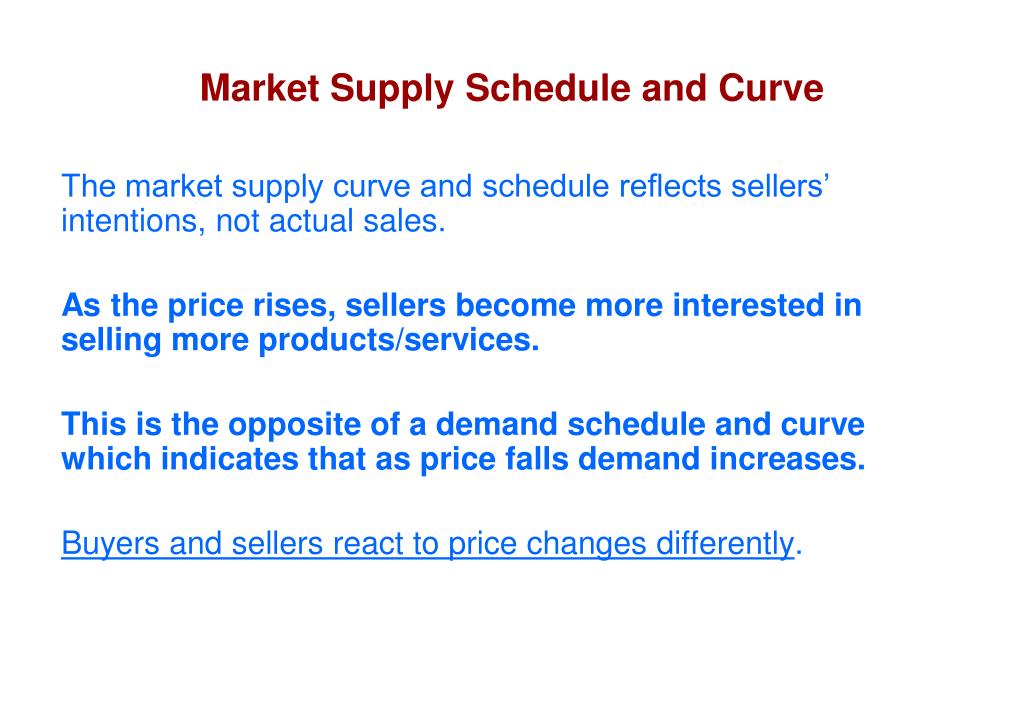 Market Supply Schedule and Curve

The market supply curve and schedule reflects sellers' intentions, not actual sales.

As the price rises, sellers become more interested in selling more products/services.

This is the opposite of a demand schedule and curve which indicates that as price falls demand increases.

Buyers and sellers react to price changes differently.